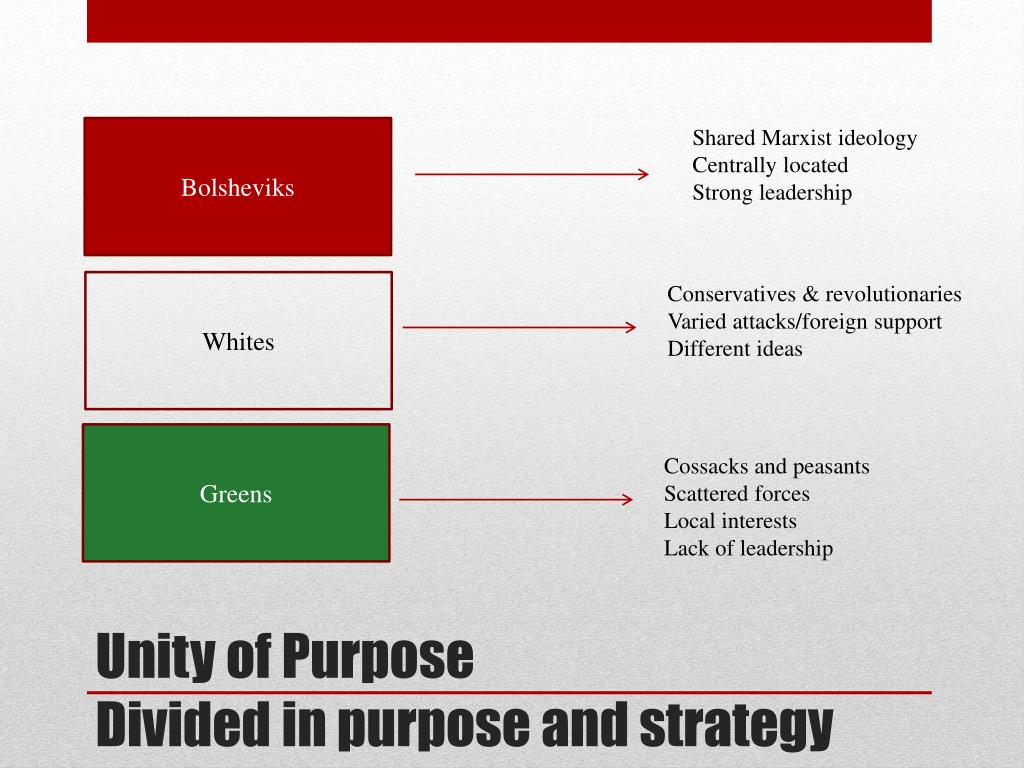 Bolsheviks

Shared Marxist ideology
Centrally located
Strong leadership

Whites

Conservatives & revolutionaries
Varied attacks/foreign support
Different ideas

Greens

Cossacks and peasants
Scattered forces
Local interests
Lack of leadership

Unity of Purpose

Divided in purpose and strategy